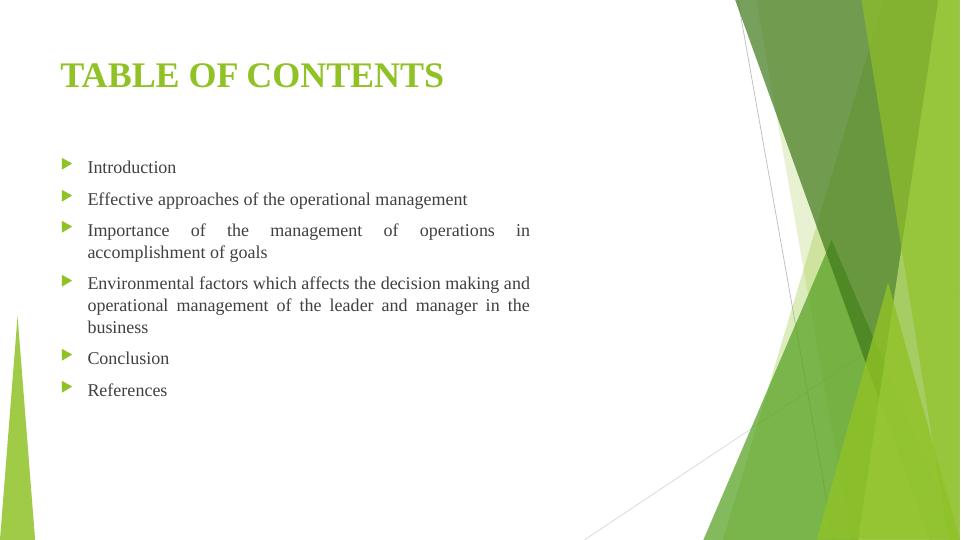 TABLE OF CONTENTS

Introduction

Effective approaches of the operational management

Importance of the management of operations in accomplishment of goals

Environmental factors which affects the decision making and operational management of the leader and manager in the business

Conclusion

References